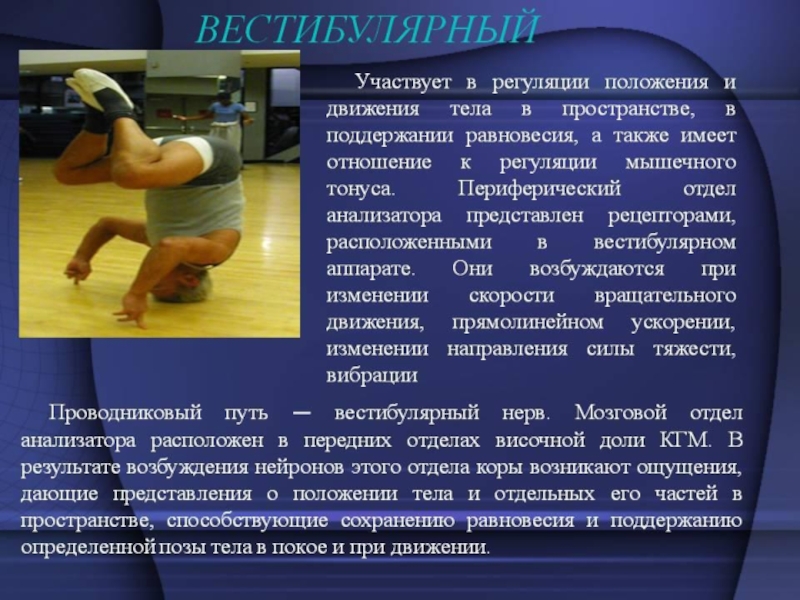 ВЕСТИБУЛЯРНЫЙ

Участвует в регуляции положения и движения тела в пространстве, в поддержании равновесия, а также имеет отношение к регуляции мышечного тонуса. Периферический отдел анализатора представлен рецепторами, расположенными в вестибулярном аппарате. Они возбуждаются при изменении скорости вращательного движения, прямолинейном ускорении, изменении направления силы тяжести, вибрации

Проводниковый путь — вестибулярный нерв. Мозговой отдел анализатора расположен в передних отделах височной доли КГМ. В результате возбуждения нейронов этого отдела коры возникают ощущения, дающие представления о положении тела и отдельных его частей в пространстве, способствующие сохранению равновесия и поддержанию определенной позы тела в покое и при движении.